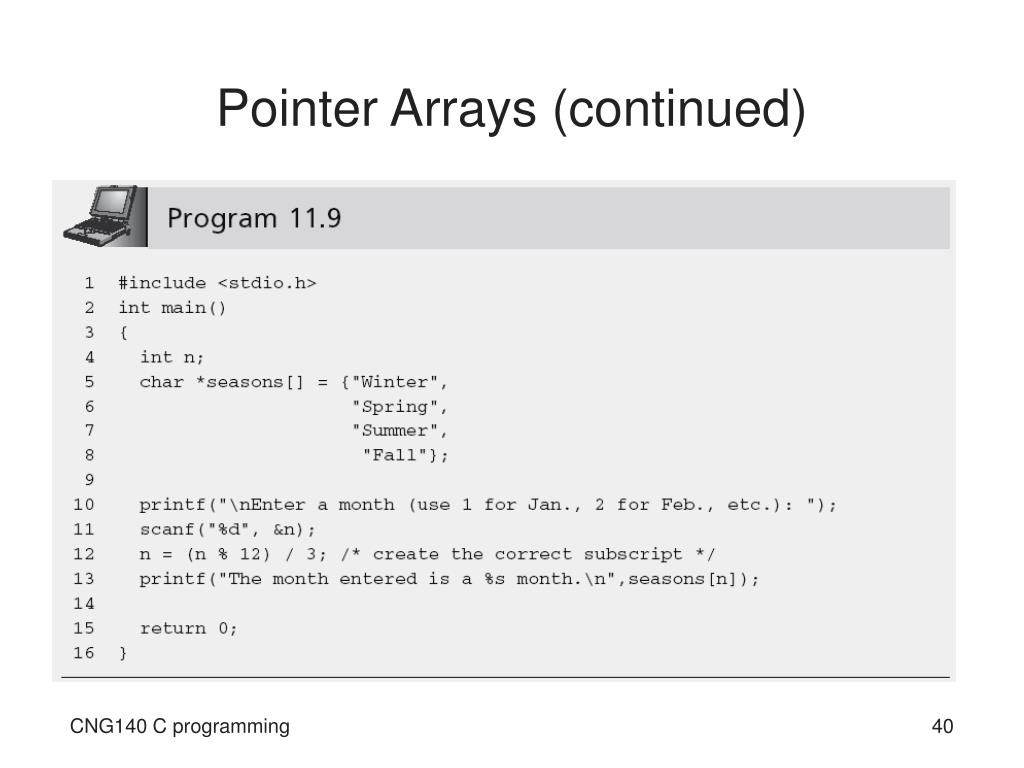 Pointer Arrays (continued)

Program 11.9

1 #include <stdio.h>
2 int main()
3 {
4   int n;
5   char *seasons[] = {"Winter",
6                      "Spring",
7                      "Summer",
8                       "Fall"};
9
10  printf("\nEnter a month (use 1 for Jan., 2 for Feb., etc.): ");
11  scanf("%d", &n);
12  n = (n % 12) / 3; /* create the correct subscript */
13  printf("The month entered is a %s month.\n",seasons[n]);
14
15  return 0;
16 }

CNG140 C programming

40